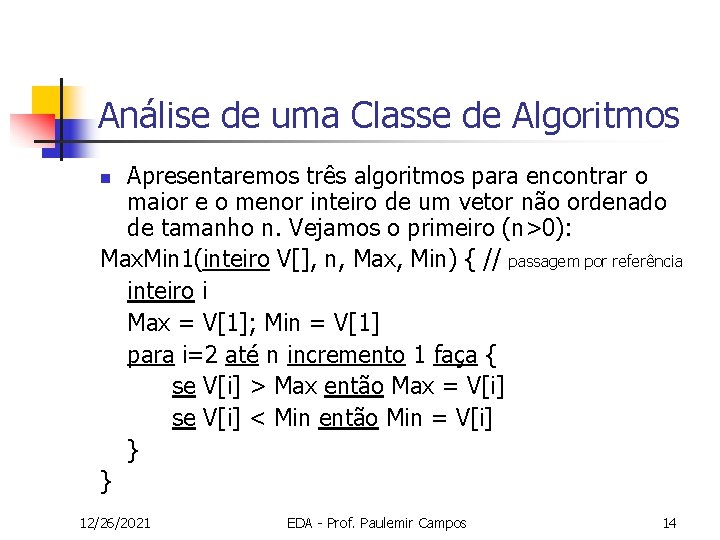 Análise de uma Classe de Algoritmos

Apresentaremos três algoritmos para encontrar o maior e o menor inteiro de um vetor não ordenado de tamanho n. Vejamos o primeiro (n>0):

MaxMin1(inteiro V[], n, Max, Min) { // passagem por referência
inteiro i
Max = V[1]; Min = V[1]
para i=2 até n incremento 1 faça {
se V[i] > Max então Max = V[i]
se V[i] < Min então Min = V[i]
}
}

12/26/2021 EDA - Prof. Paulemir Campos 14